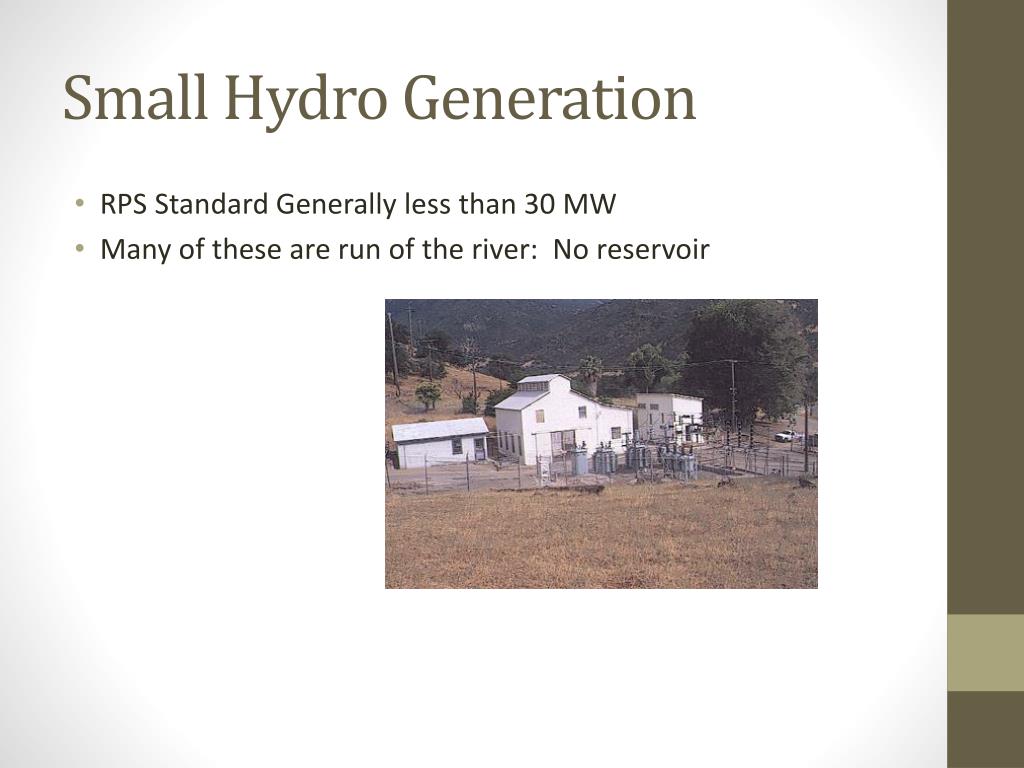 Small Hydro Generation

• RPS Standard Generally less than 30 MW
• Many of these are run of the river: No reservoir